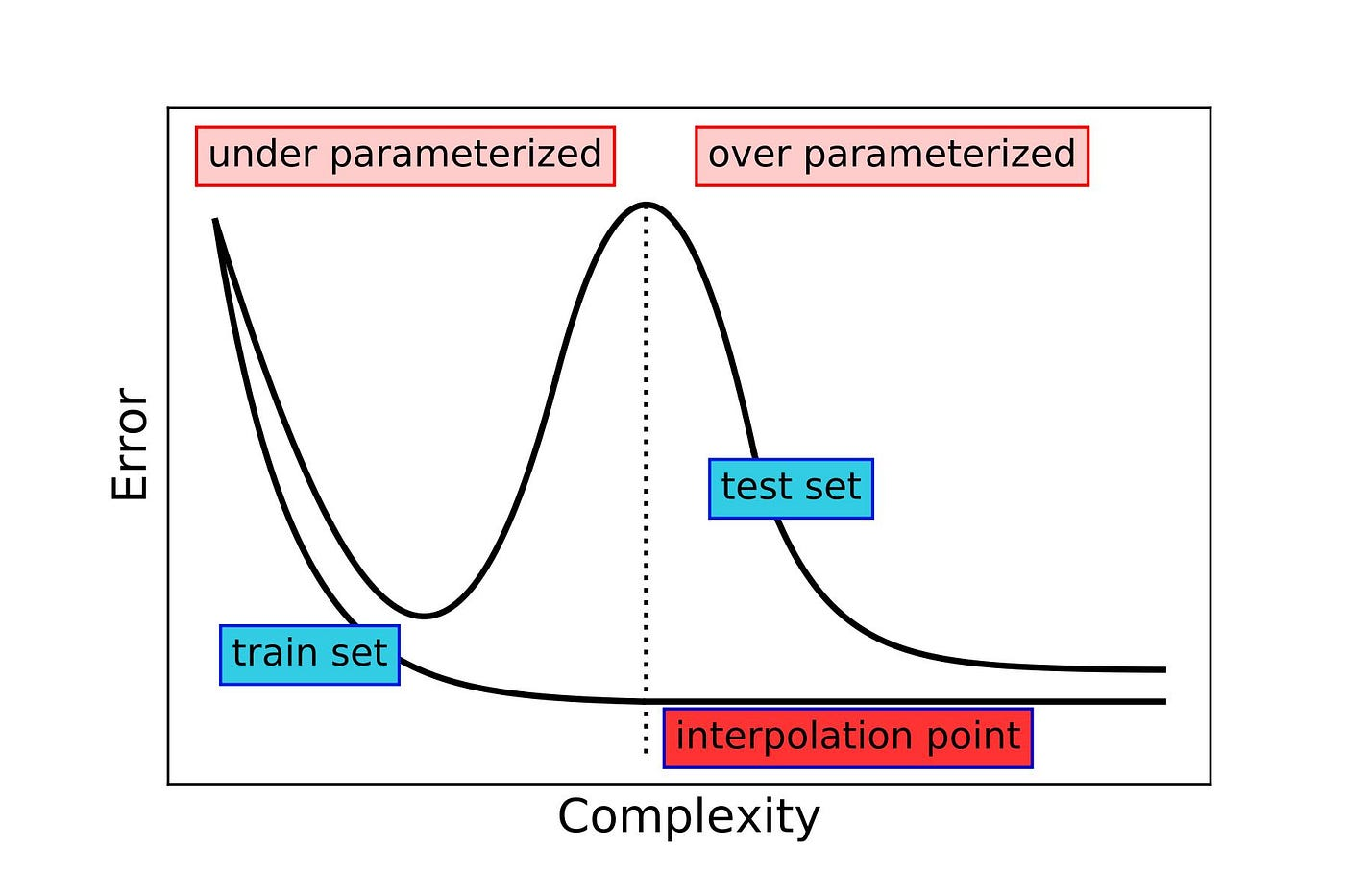 under parameterized

over parameterized

Error

test set

train set

interpolation point

Complexity